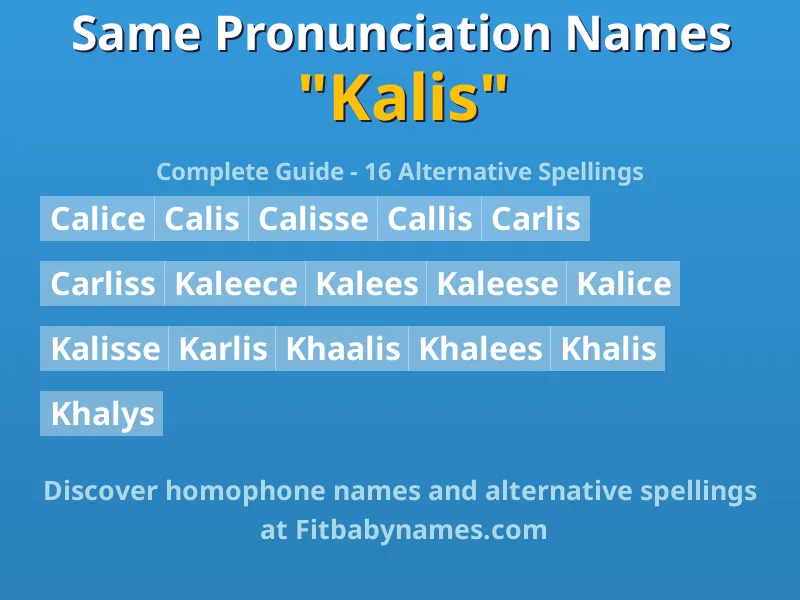 Same Pronunciation Names
"Kalis"

Complete Guide - 16 Alternative Spellings

Calice Calis Calisse Callis Carlis

Carliss Kaleece Kalees Kaleese Kalice

Kalisse Karlis Khaalis Khalees Khalis

Khalys

Discover homophone names and alternative spellings at Fitbabynames.com